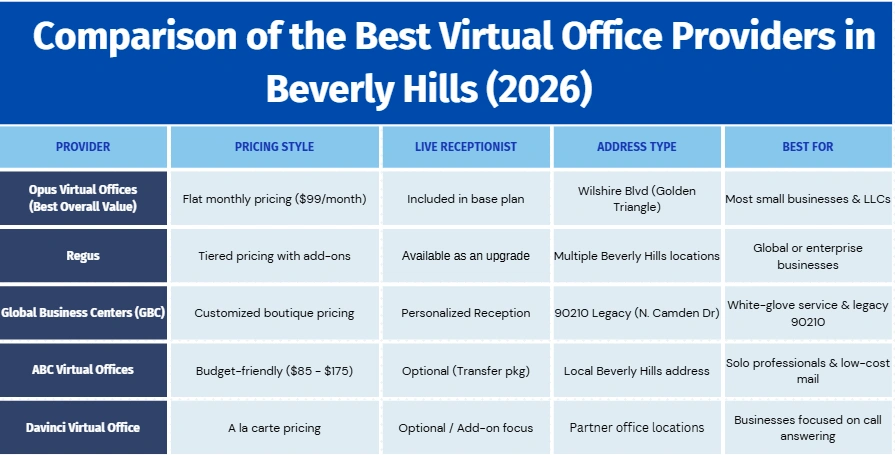 Comparison of the Best Virtual Office Providers in Beverly Hills (2026)

| PROVIDER | PRICING STYLE | LIVE RECEPTIONIST | ADDRESS TYPE | BEST FOR |
|---|---|---|---|---|
| Opus Virtual Offices (Best Overall Value) | Flat monthly pricing ($99/month) | Included in base plan | Wilshire Blvd (Golden Triangle) | Most small businesses & LLCs |
| Regus | Tiered pricing with add-ons | Available as an upgrade | Multiple Beverly Hills locations | Global or enterprise businesses |
| Global Business Centers (GBC) | Customized boutique pricing | Personalized Reception | 90210 Legacy (N. Camden Dr) | White-glove service & legacy 90210 |
| ABC Virtual Offices | Budget-friendly ($85 - $175) | Optional (Transfer pkg) | Local Beverly Hills address | Solo professionals & low-cost mail |
| Davinci Virtual Office | A la carte pricing | Optional / Add-on focus | Partner office locations | Businesses focused on call answering |